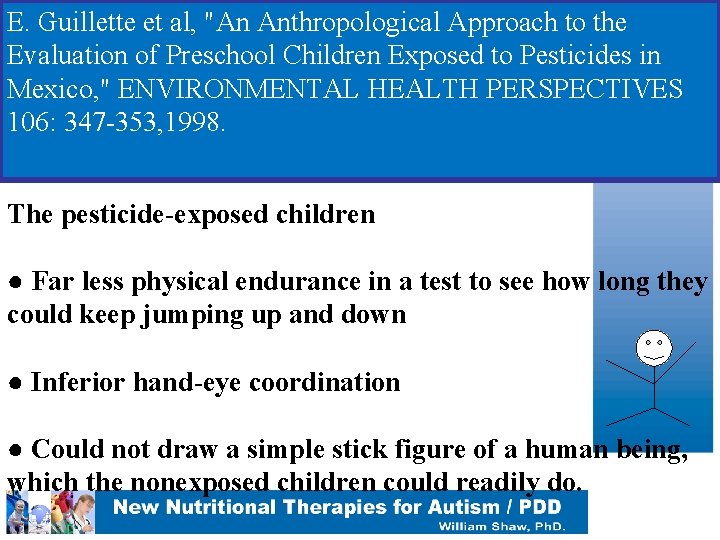 E. Guillette et al, "An Anthropological Approach to the Evaluation of Preschool Children Exposed to Pesticides in Mexico," ENVIRONMENTAL HEALTH PERSPECTIVES 106: 347-353,1998.

The pesticide-exposed children

● Far less physical endurance in a test to see how long they could keep jumping up and down

● Inferior hand-eye coordination

● Could not draw a simple stick figure of a human being, which the nonexposed children could readily do.

New Nutritional Therapies for Autism / PDD
William Shaw, PhD.